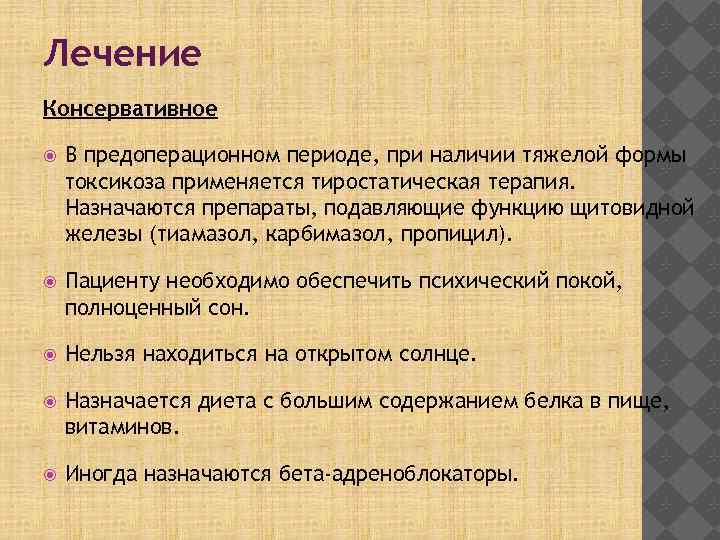 Лечение

Консервативное

В предоперационном периоде, при наличии тяжелой формы токсикоза применяется тиростатическая терапия. Назначаются препараты, подавляющие функцию щитовидной железы (тиамазол, карбимазол, пропицил).

Пациенту необходимо обеспечить психический покой, полноценный сон.

Нельзя находиться на открытом солнце.

Назначается диета с большим содержанием белка в пище, витаминов.

Иногда назначаются бета-адреноблокаторы.